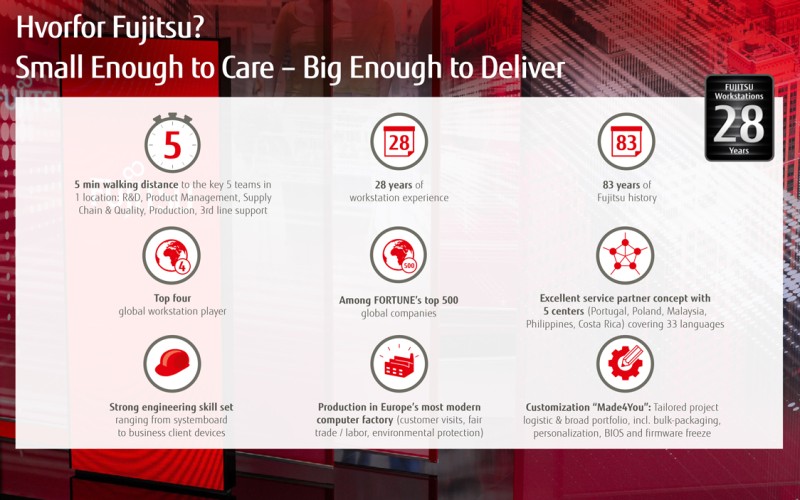 Hvorfor Fujitsu?
Small Enough to Care – Big Enough to Deliver

FUJITSU Workstations 28 Years

5

5 min walking distance to the key 5 teams in 1 location: R&D, Product Management, Supply Chain & Quality, Production, 3rd line support

28

28 years of workstation experience

83

83 years of Fujitsu history

4

Top four global workstation player

500

Among FORTUNE's top 500 global companies

Excellent service partner concept with 5 centers (Portugal, Poland, Malaysia, Philippines, Costa Rica) covering 33 languages

Strong engineering skill set ranging from systemboard to business client devices

Production in Europe's most modern computer factory (customer visits, fair trade / labor, environmental protection)

Customization "Made4You": Tailored project logistic & broad portfolio, incl. bulk-packaging, personalization, BIOS and firmware freeze